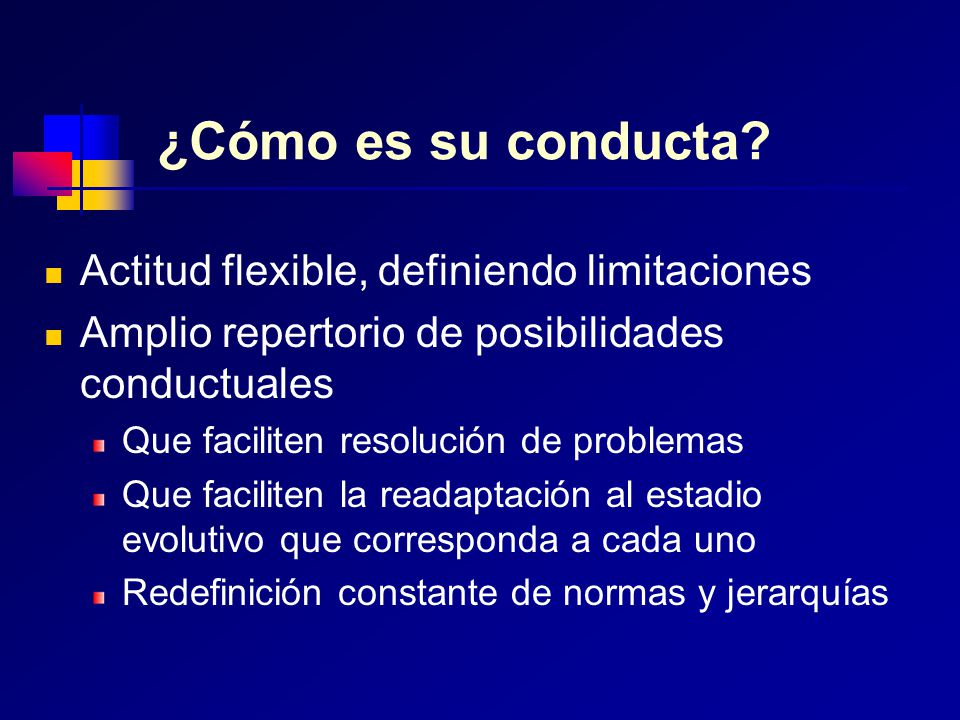 ¿Cómo es su conducta?

- Actitud flexible, definiendo limitaciones
- Amplio repertorio de posibilidades conductuales
  - Que faciliten resolución de problemas
  - Que faciliten la readaptación al estadio evolutivo que corresponda a cada uno
  - Redefinición constante de normas y jerarquías